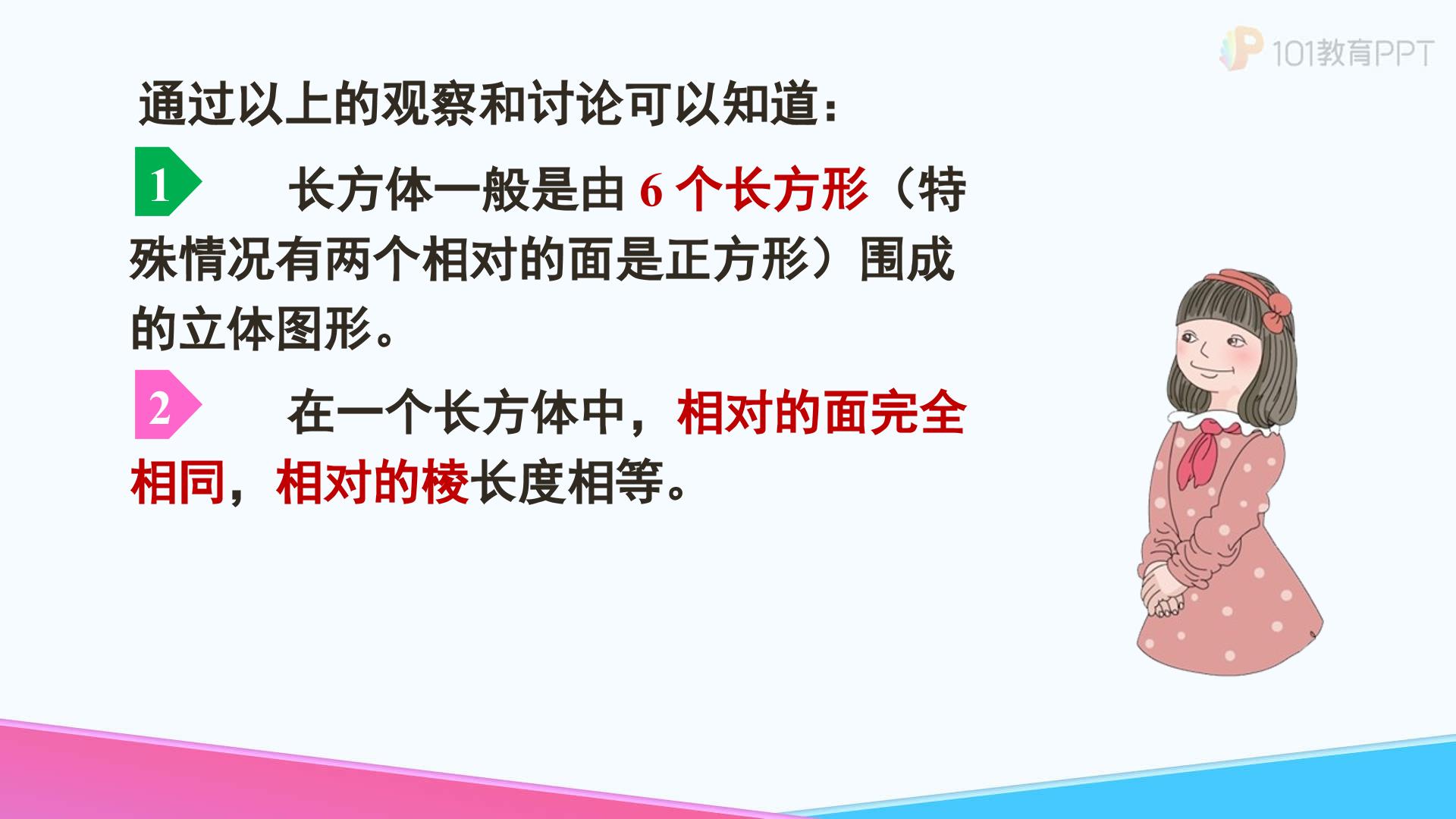 101教育PPT

通过以上的观察和讨论可以知道：

1 长方体一般是由 6 个长方形（特殊情况有两个相对的面是正方形）围成的立体图形。

2 在一个长方体中，相对的面完全相同，相对的棱长度相等。